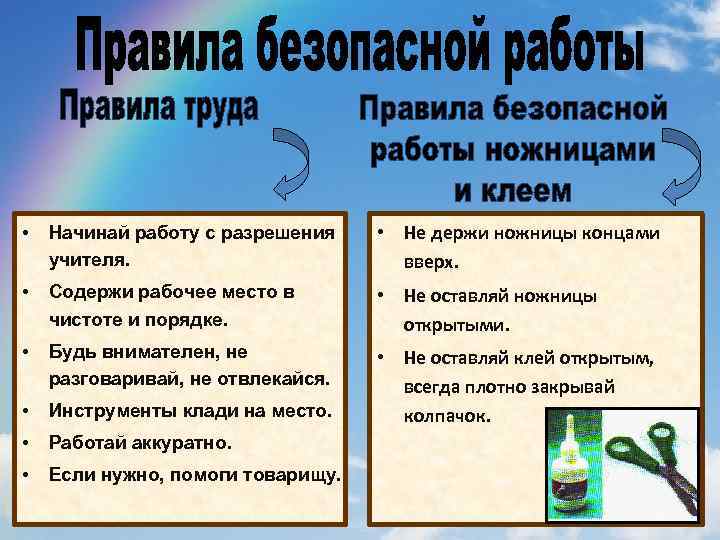 Правила безопасной работы

Правила труда

- Начинай работу с разрешения учителя.
- Содержи рабочее место в чистоте и порядке.
- Будь внимателен, не разговаривай, не отвлекайся.
- Инструменты клади на место.
- Работай аккуратно.
- Если нужно, помоги товарищу.

Правила безопасной работы ножницами и клеем

- Не держи ножницы концами вверх.
- Не оставляй ножницы открытыми.
- Не оставляй клей открытым, всегда плотно закрывай колпачок.